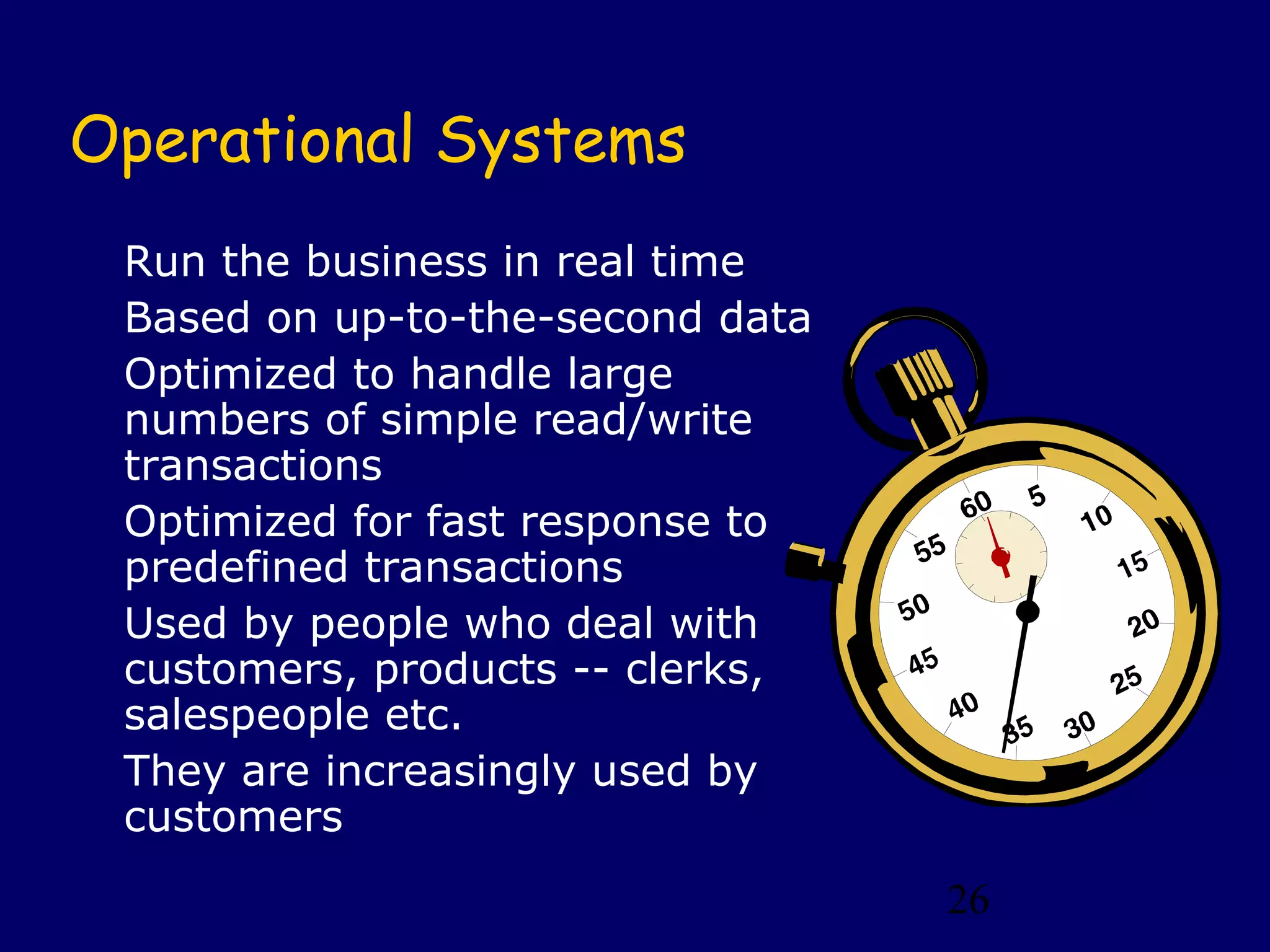 Operational Systems

Run the business in real time

Based on up-to-the-second data

Optimized to handle large numbers of simple read/write transactions

Optimized for fast response to predefined transactions

Used by people who deal with customers, products -- clerks, salespeople etc.

They are increasingly used by customers

60 5 10 15 20 25 30 35 40 45 50 55

26